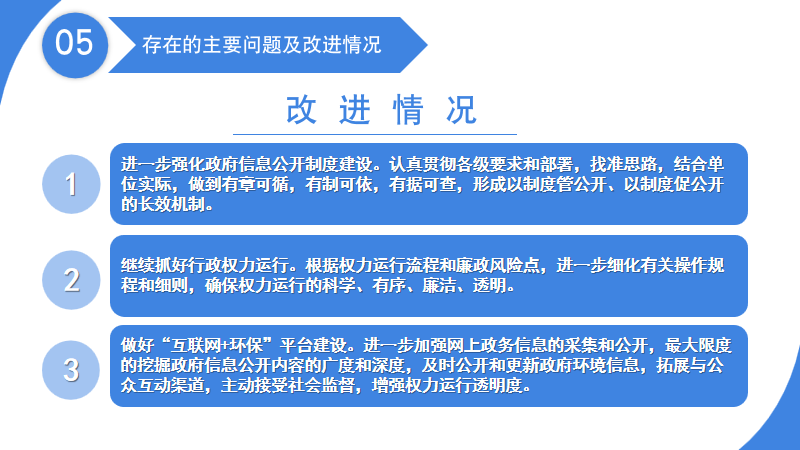 05

存在的主要问题及改进情况

改 进 情 况

1

进一步强化政府信息公开制度建设。认真贯彻各级要求和部署，找准思路，结合单位实际，做到有章可循，有制可依，有据可查，形成以制度管公开、以制度促公开的长效机制。

2

继续抓好行政权力运行。根据权力运行流程和廉政风险点，进一步细化有关操作规程和细则，确保权力运行的科学、有序、廉洁、透明。

3

做好“互联网+环保”平台建设。进一步加强网上政务信息的采集和公开，最大限度的挖掘政府信息公开内容的广度和深度，及时公开和更新政府环境信息，拓展与公众互动渠道，主动接受社会监督，增强权力运行透明度。